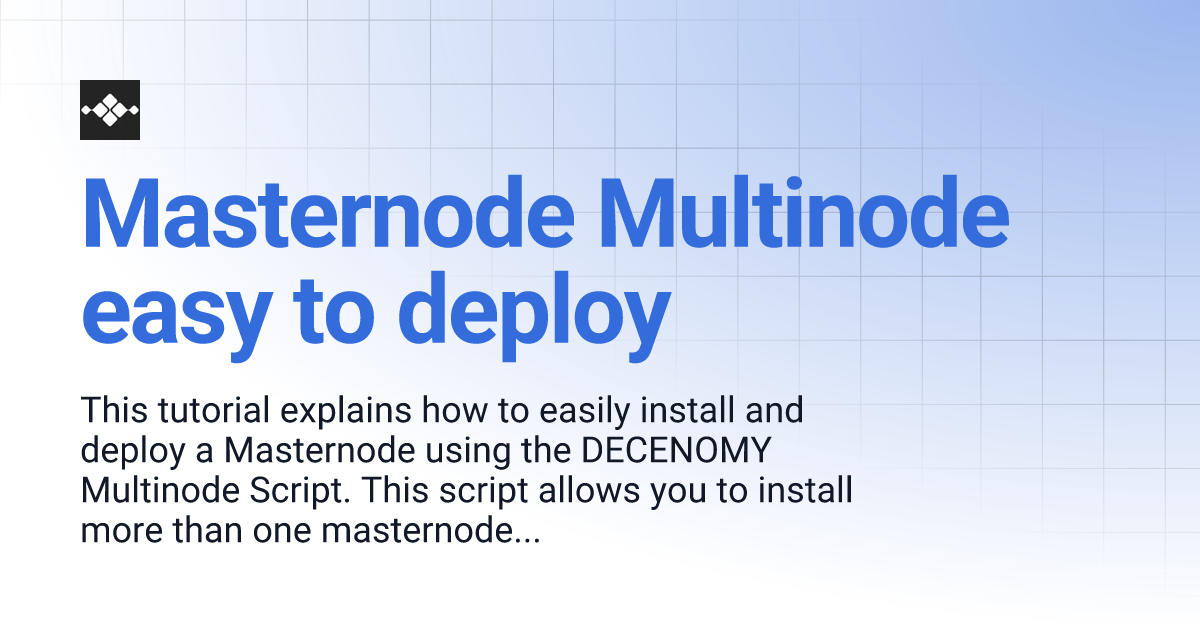 Masternode Multinode easy to deploy

This tutorial explains how to easily install and deploy a Masternode using the DECENOMY Multinode Script. This script allows you to install more than one masternode...